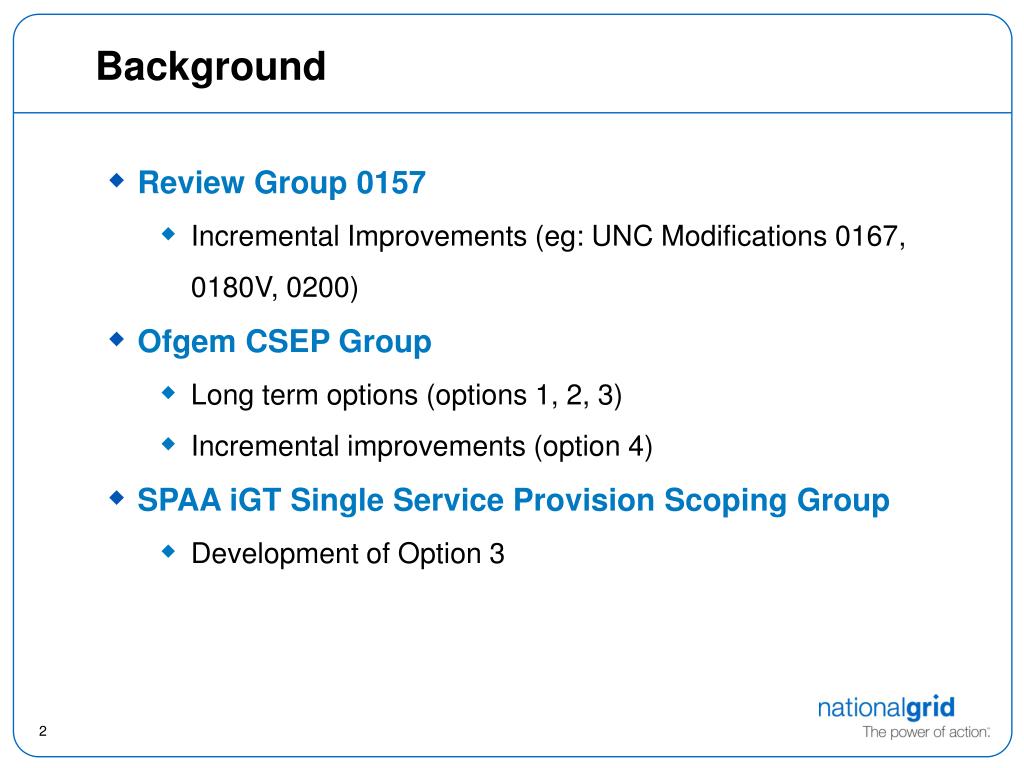 Background

Review Group 0157

Incremental Improvements (eg: UNC Modifications 0167, 0180V, 0200)

Ofgem CSEP Group

Long term options (options 1, 2, 3)

Incremental improvements (option 4)

SPAA iGT Single Service Provision Scoping Group

Development of Option 3

2

nationalgrid

The power of action.